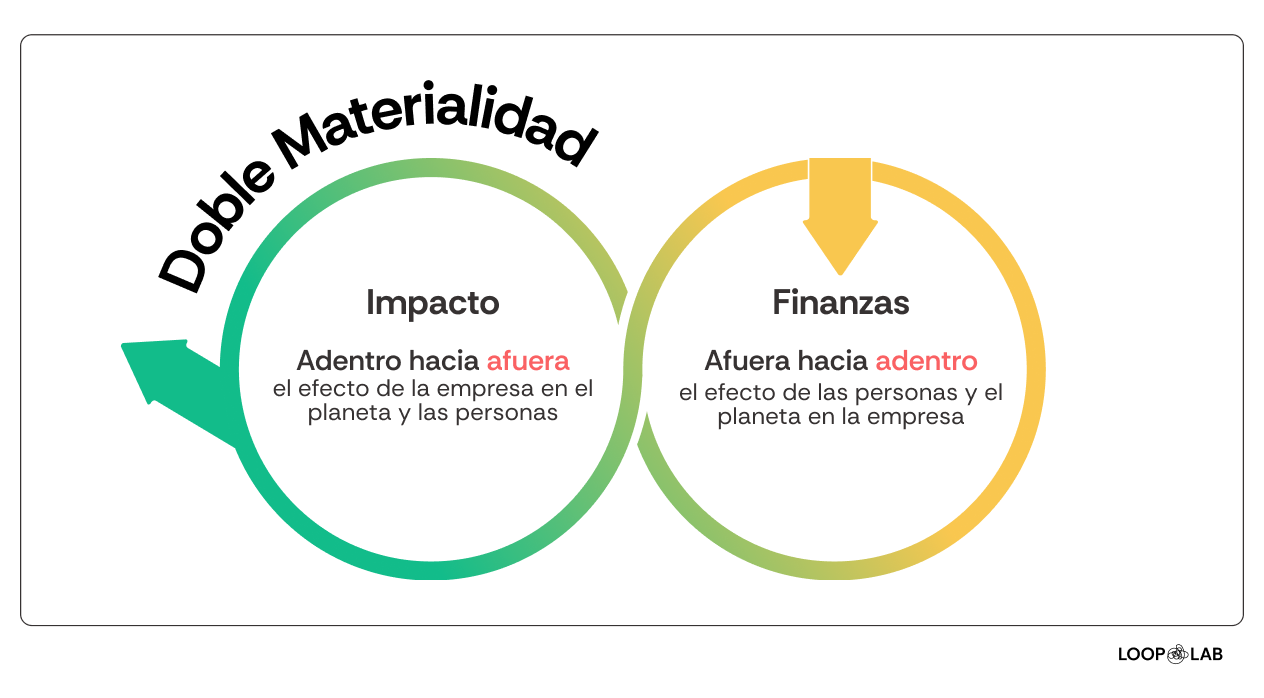 Doble Materialidad

Impacto

Adentro hacia afuera
el efecto de la empresa en el planeta y las personas

Finanzas

Afuera hacia adentro
el efecto de las personas y el planeta en la empresa

LOOP LAB